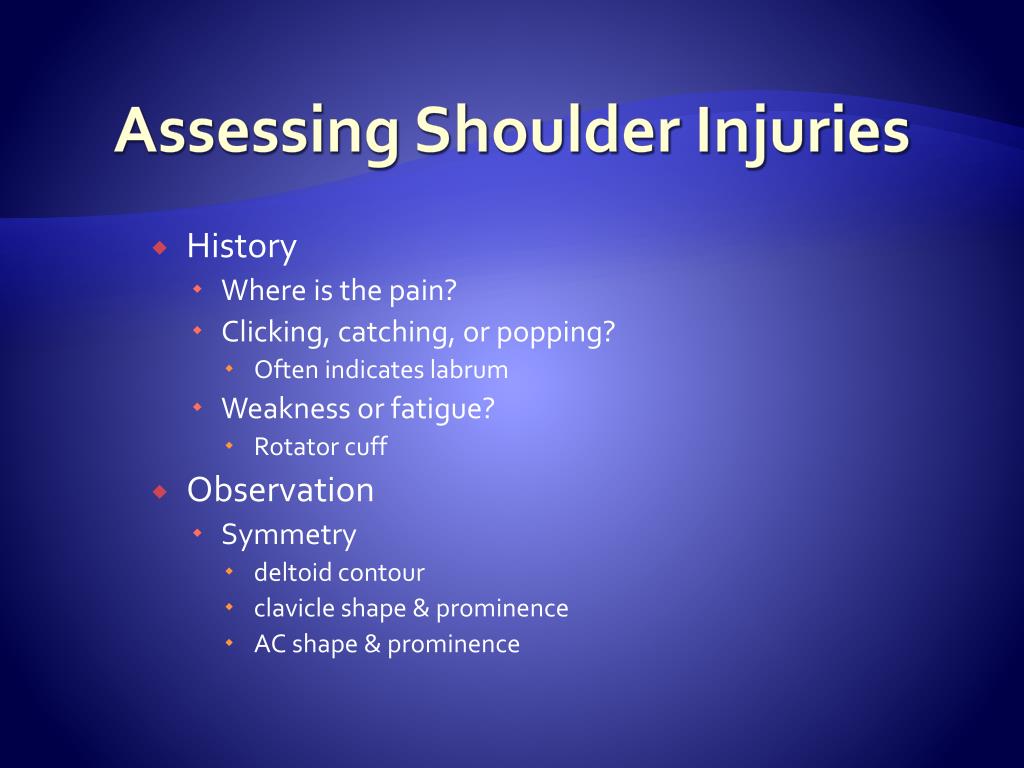 Assessing Shoulder Injuries

History
Where is the pain?
Clicking, catching, or popping?
Often indicates labrum
Weakness or fatigue?
Rotator cuff

Observation
Symmetry
deltoid contour
clavicle shape & prominence
AC shape & prominence